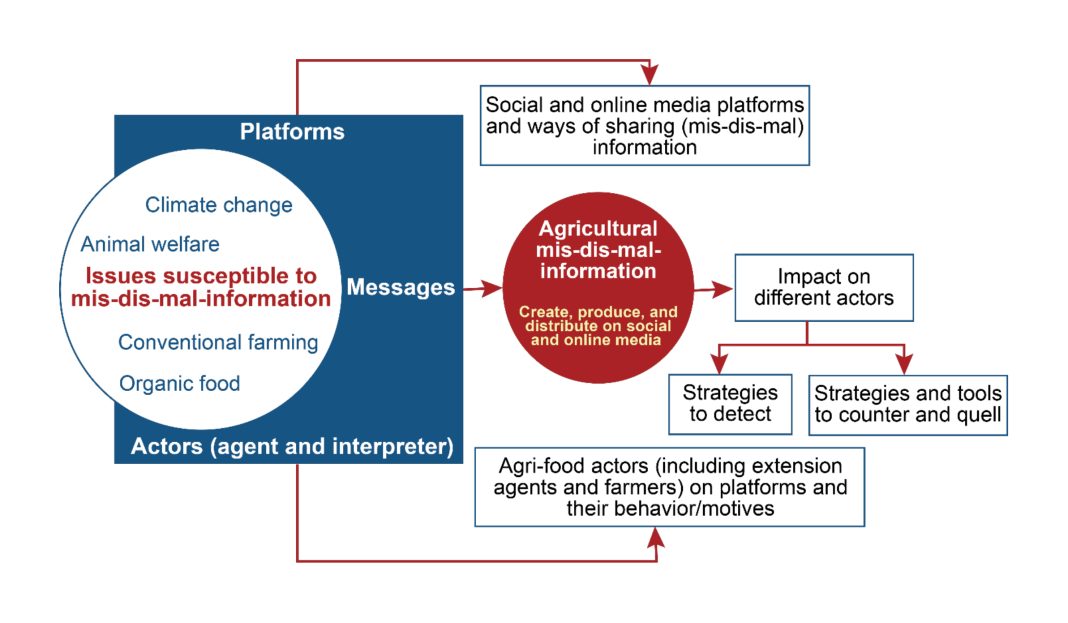 Platforms

Social and online media platforms and ways of sharing (mis-dis-mal) information

Climate change

Animal welfare

Issues susceptible to mis-dis-mal-information

Conventional farming

Organic food

Messages

Agricultural mis-dis-mal-information

Create, produce, and distribute on social and online media

Impact on different actors

Strategies to detect

Strategies and tools to counter and quell

Actors (agent and interpreter)

Agri-food actors (including extension agents and farmers) on platforms and their behavior/motives